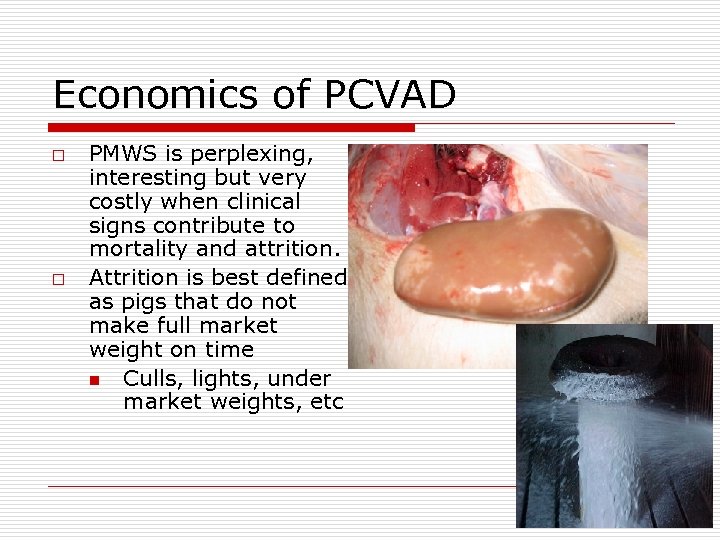 Economics of PCVAD

□ PMWS is perplexing, interesting but very costly when clinical signs contribute to mortality and attrition.

□ Attrition is best defined as pigs that do not make full market weight on time

■ Culls, lights, under market weights, etc